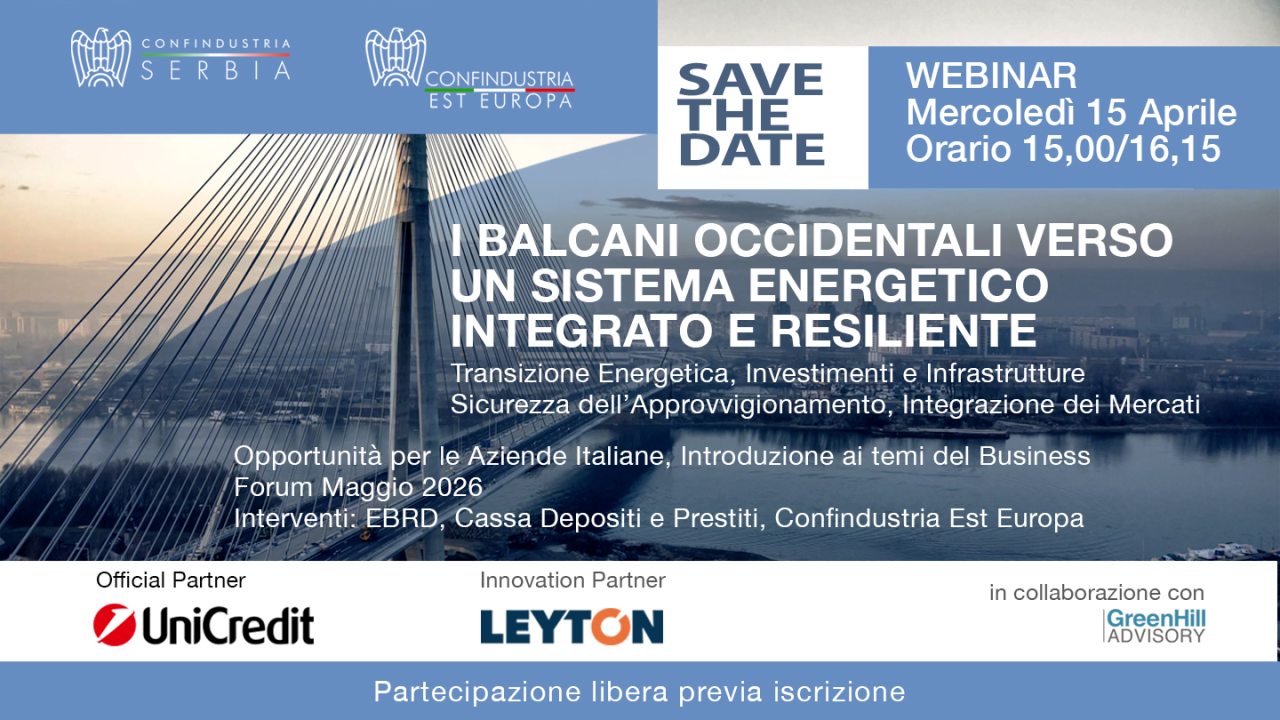 CONFINDUSTRIA SERBIA

CONFINDUSTRIA EST EUROPA

SAVE THE DATE

WEBINAR
Mercoledì 15 Aprile
Orario 15,00/16,15

I BALCANI OCCIDENTALI VERSO UN SISTEMA ENERGETICO INTEGRATO E RESILIENTE

Transizione Energetica, Investimenti e Infrastrutture
Sicurezza dell'Approvvigionamento, Integrazione dei Mercati

Opportunità per le Aziende Italiane, Introduzione ai temi del Business Forum Maggio 2026
Interventi: EBRD, Cassa Depositi e Prestiti, Confindustria Est Europa

Official Partner
UniCredit

Innovation Partner
LEYTON

in collaborazione con
GreenHill ADVISORY

Partecipazione libera previa iscrizione